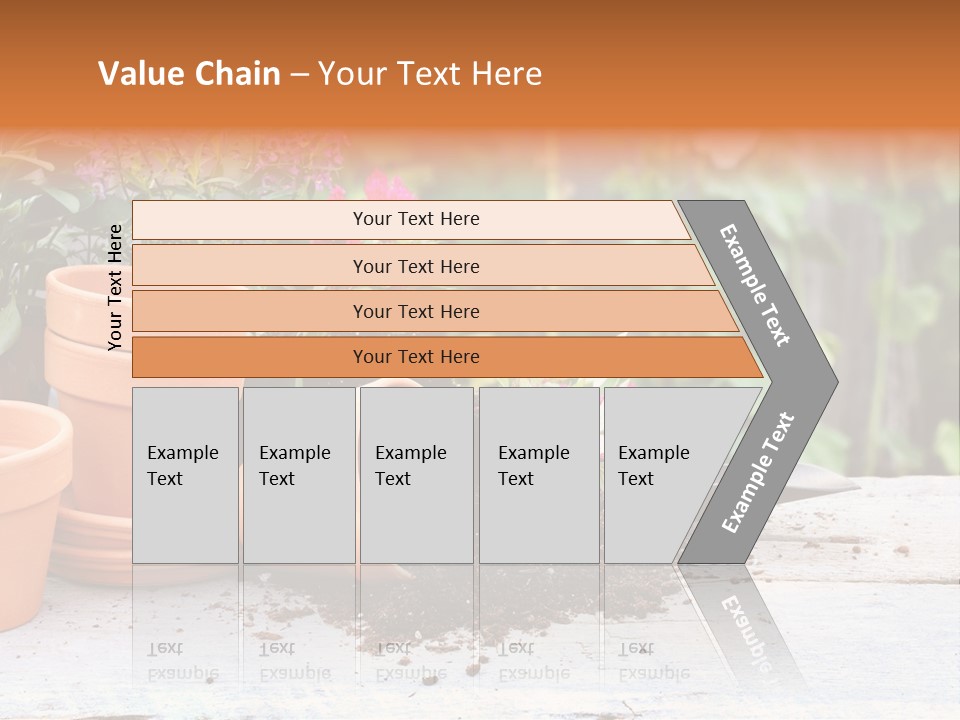 Value Chain – Your Text Here

Your Text Here

Your Text Here

Your Text Here

Your Text Here

Your Text Here

Example Text

Example Text

Example Text

Example Text

Example Text

Example Text

Example Text